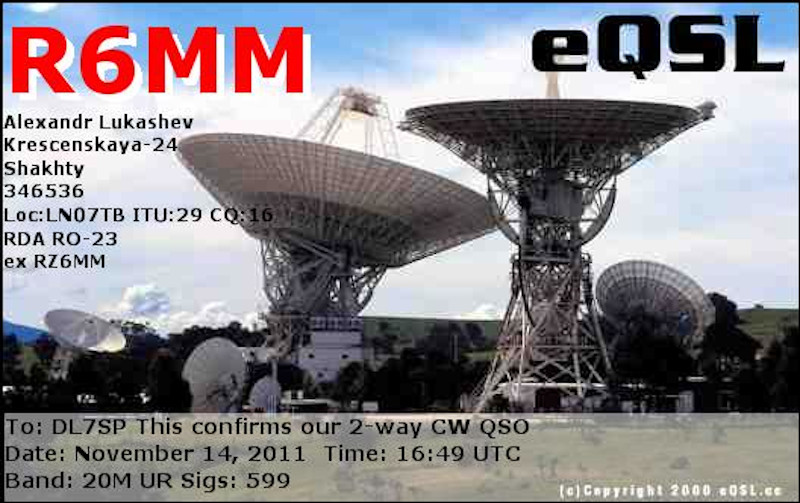 R6MM

eQSL

Alexandr Lukashev
Krescenskaya-24
Shakhty
346536
Loc:LN07TB ITU:29 CQ:16
RDA RO-23
ex RZ6MM

To: DL7SP This confirms our 2-way CW QSO
Date: November 14, 2011 Time: 16:49 UTC
Band: 20M UR Sigs: 599

(c)Copyright 2000 eQSL.cc